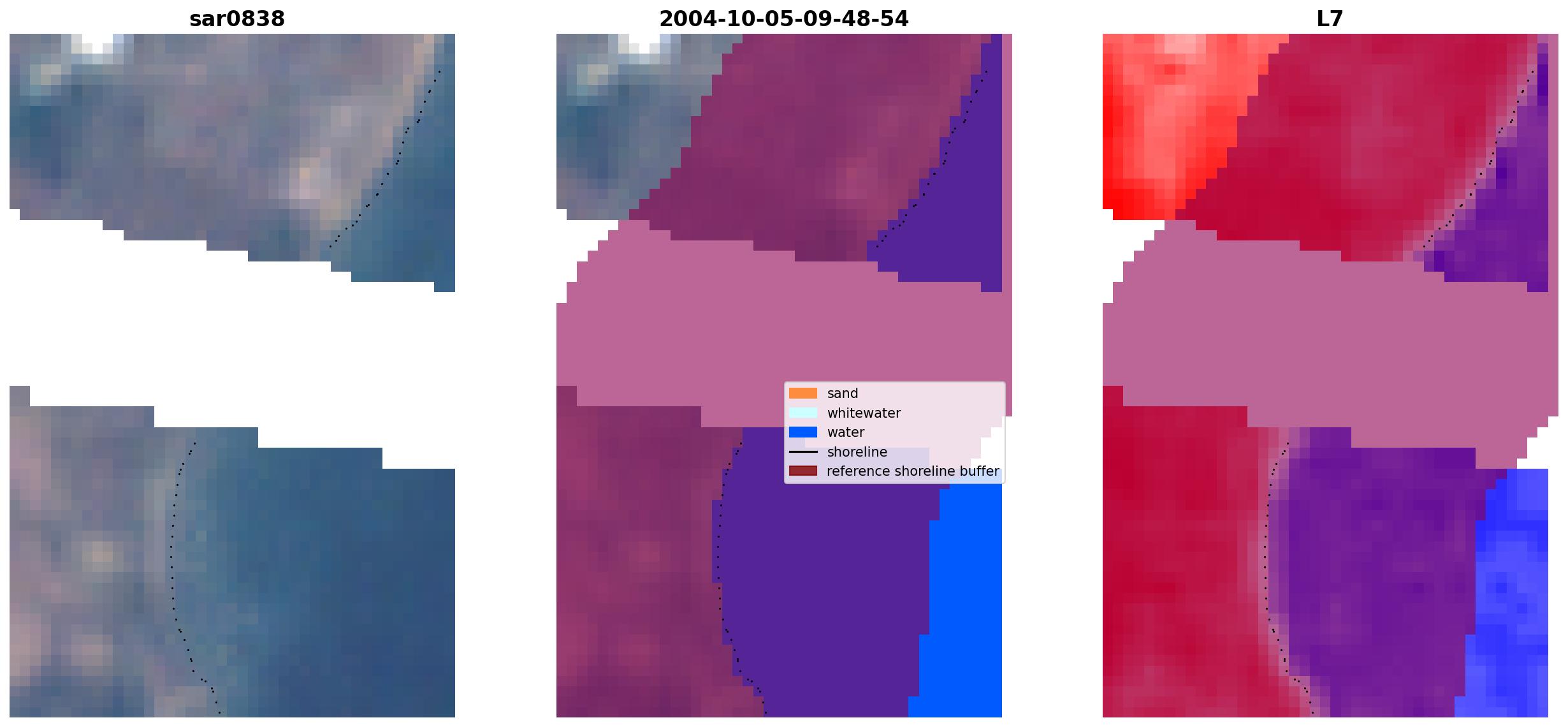 sar0838

2004-10-05-09-48-54

L7

sand
whitewater
water
shoreline
reference shoreline buffer